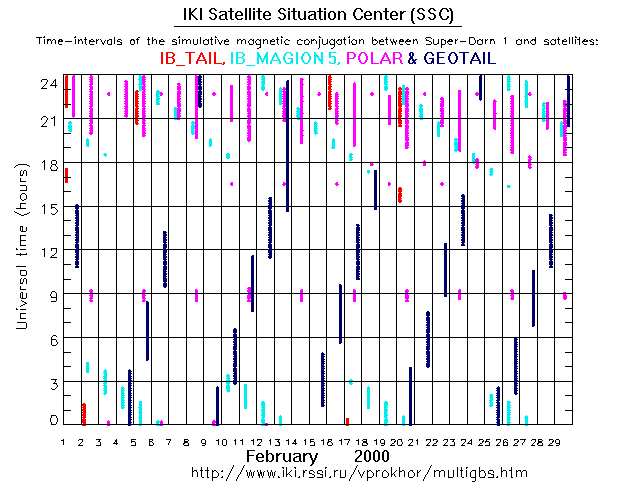 IKI Satellite Situation Center (SSC)

Time-intervals of the simulative magnetic conjugation between Super-Darn 1 and satellites:

IB_TAIL, IB_MAGION 5, POLAR & GEOTAIL

Universal time (hours)

24
21
18
15
12
9
6
3
0

1 2 3 4 5 6 7 8 9 10 11 12 13 14 15 16 17 18 19 20 21 22 23 24 25 26 27 28 29

February 2000

http://www.iki.rssi.ru/vprokhor/multigbs.htm